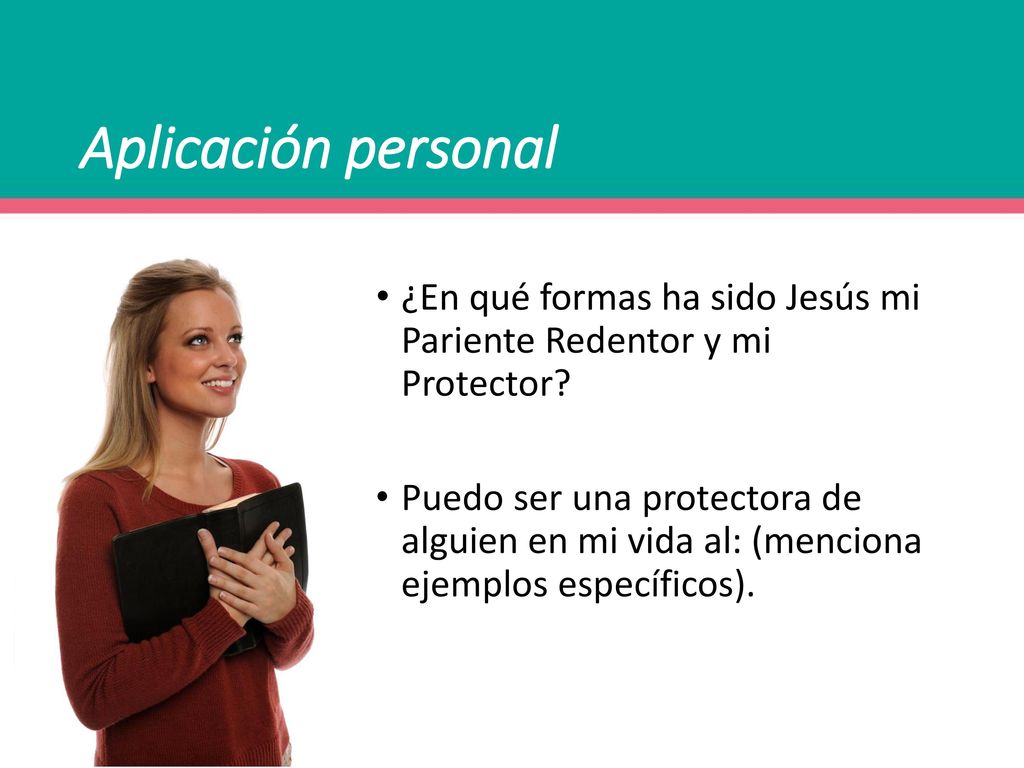 Aplicación personal

• ¿En qué formas ha sido Jesús mi Pariente Redentor y mi Protector?

• Puedo ser una protectora de alguien en mi vida al: (menciona ejemplos específicos).